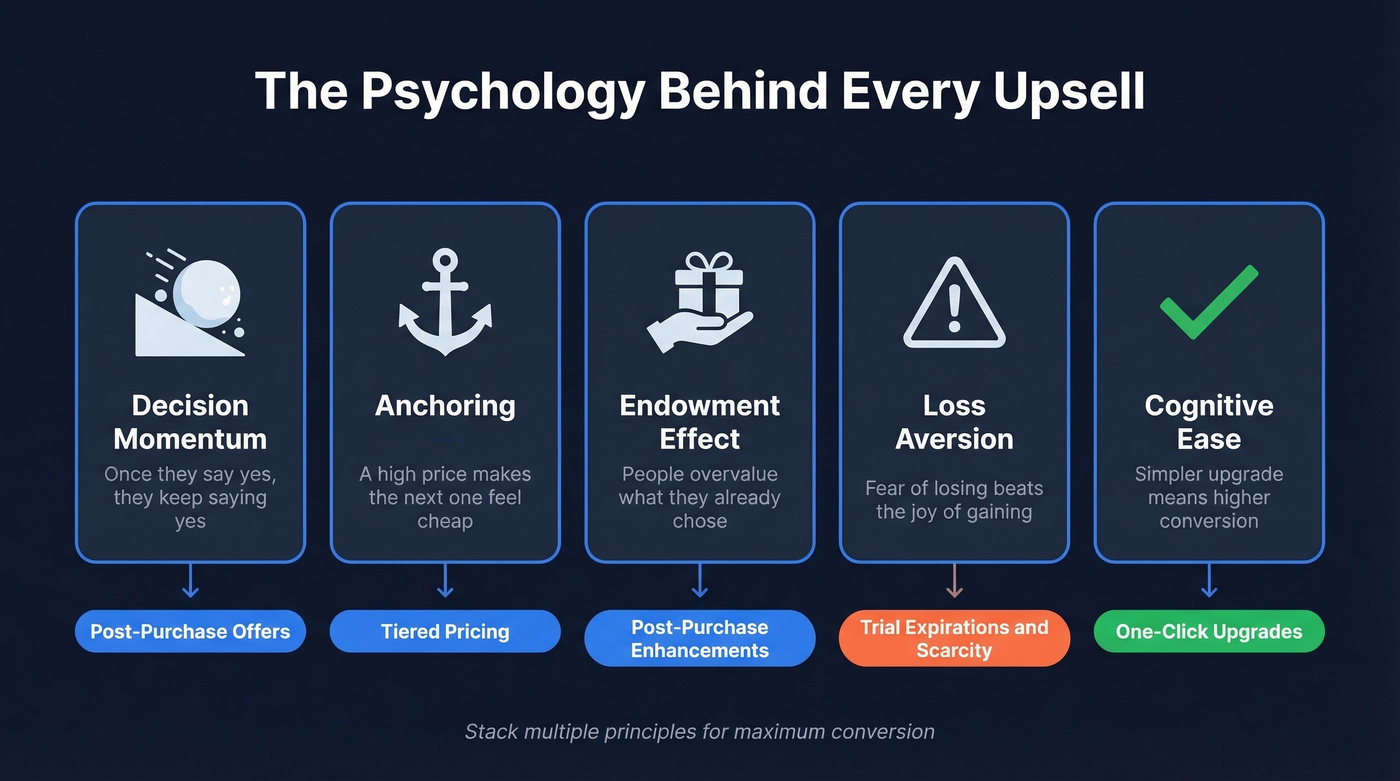 The Psychology Behind Every Upsell

Decision Momentum
Once they say yes, they keep saying yes

Post-Purchase Offers

Anchoring
A high price makes the next one feel cheap

Tiered Pricing

Endowment Effect
People overvalue what they already chose

Post-Purchase Enhancements

Loss Aversion
Fear of losing beats the joy of gaining

Trial Expirations and Scarcity

Cognitive Ease
Simpler upgrade means higher conversion

One-Click Upgrades

Stack multiple principles for maximum conversion